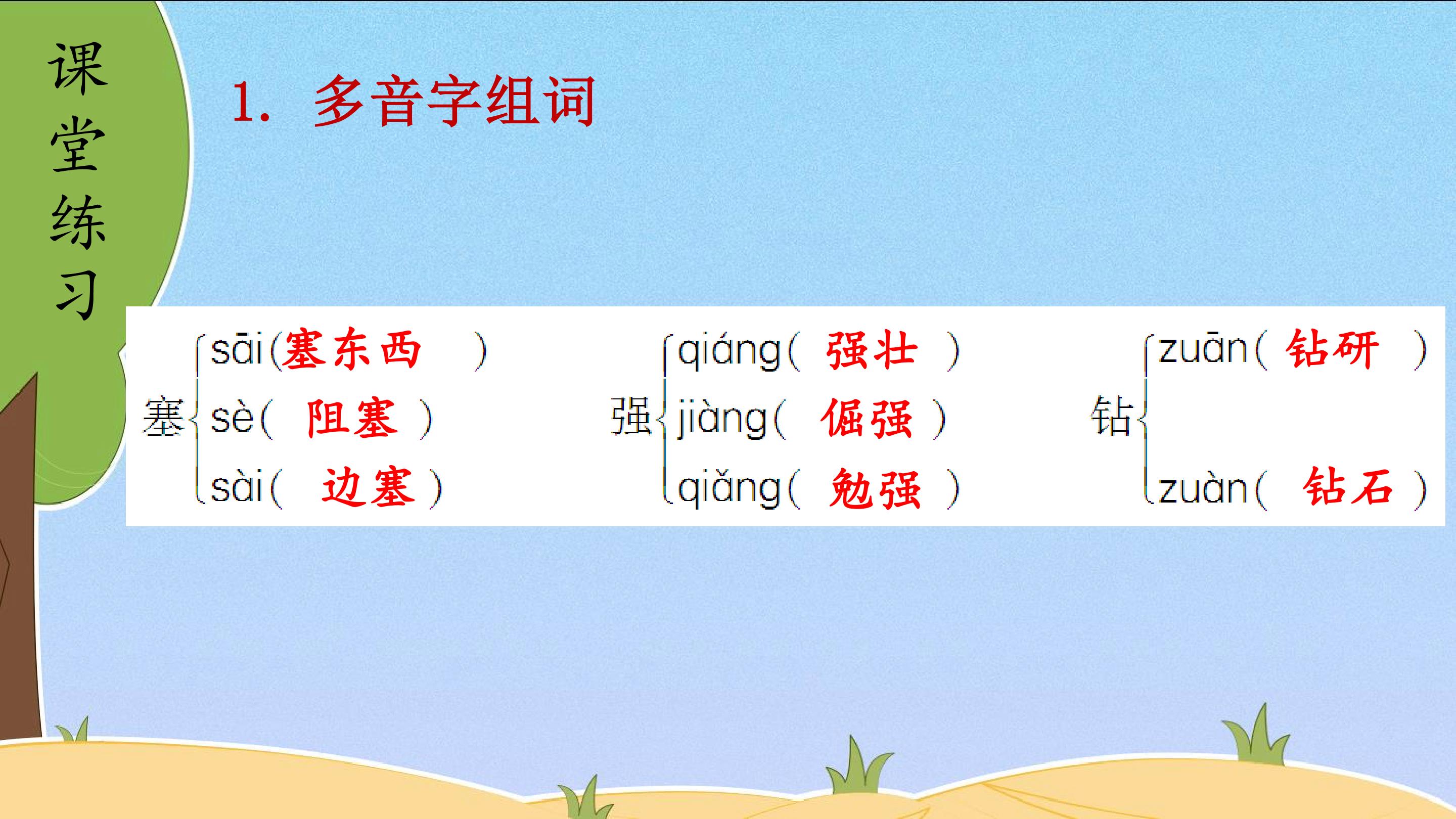 课堂练习

1. 多音字组词

塞 sāi(塞东西 ) sè( 阻塞 ) sài( 边塞 )

强 qiáng( 强壮 ) jiàng( 倔强 ) qiǎng( 勉强 )

钻 zuān( 钻研 ) zuàn( 钻石 )